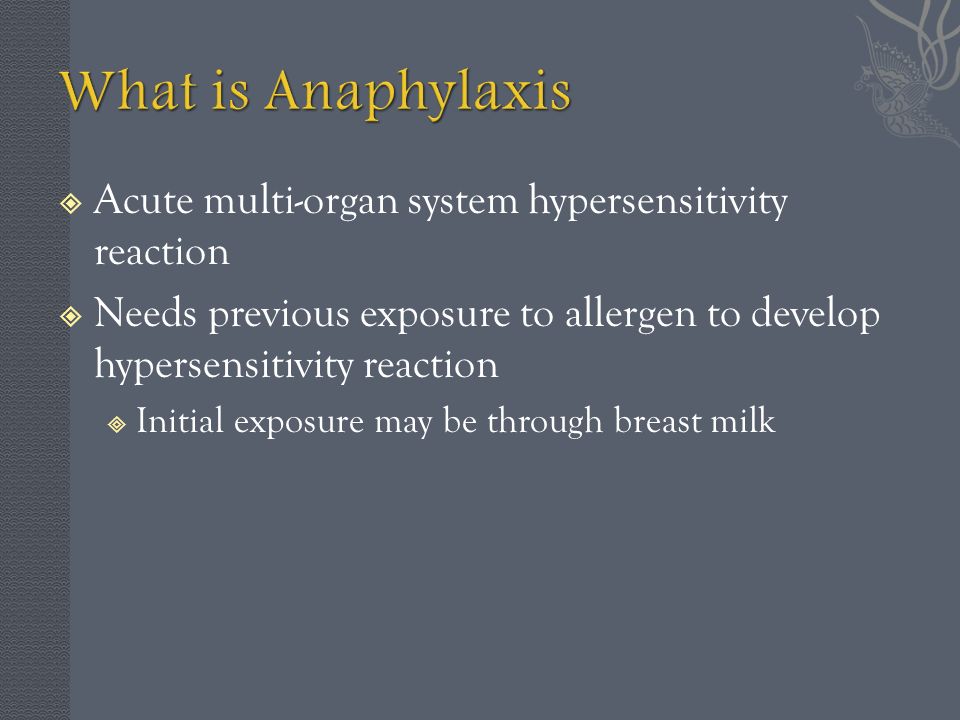 What is Anaphylaxis

Acute multi-organ system hypersensitivity reaction

Needs previous exposure to allergen to develop hypersensitivity reaction

Initial exposure may be through breast milk